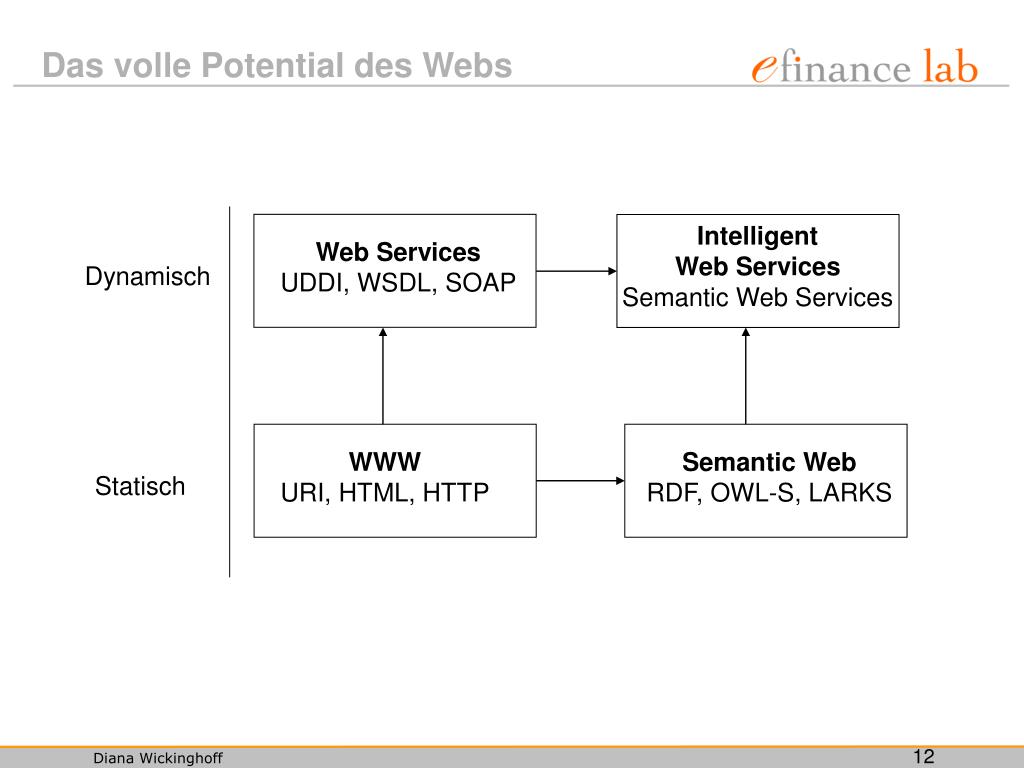 Das volle Potential des Webs

efinance lab

Dynamisch

Web Services
UDDI, WSDL, SOAP

Intelligent
Web Services
Semantic Web Services

Statisch

WWW
URI, HTML, HTTP

Semantic Web
RDF, OWL-S, LARKS

Diana Wickinghoff

12